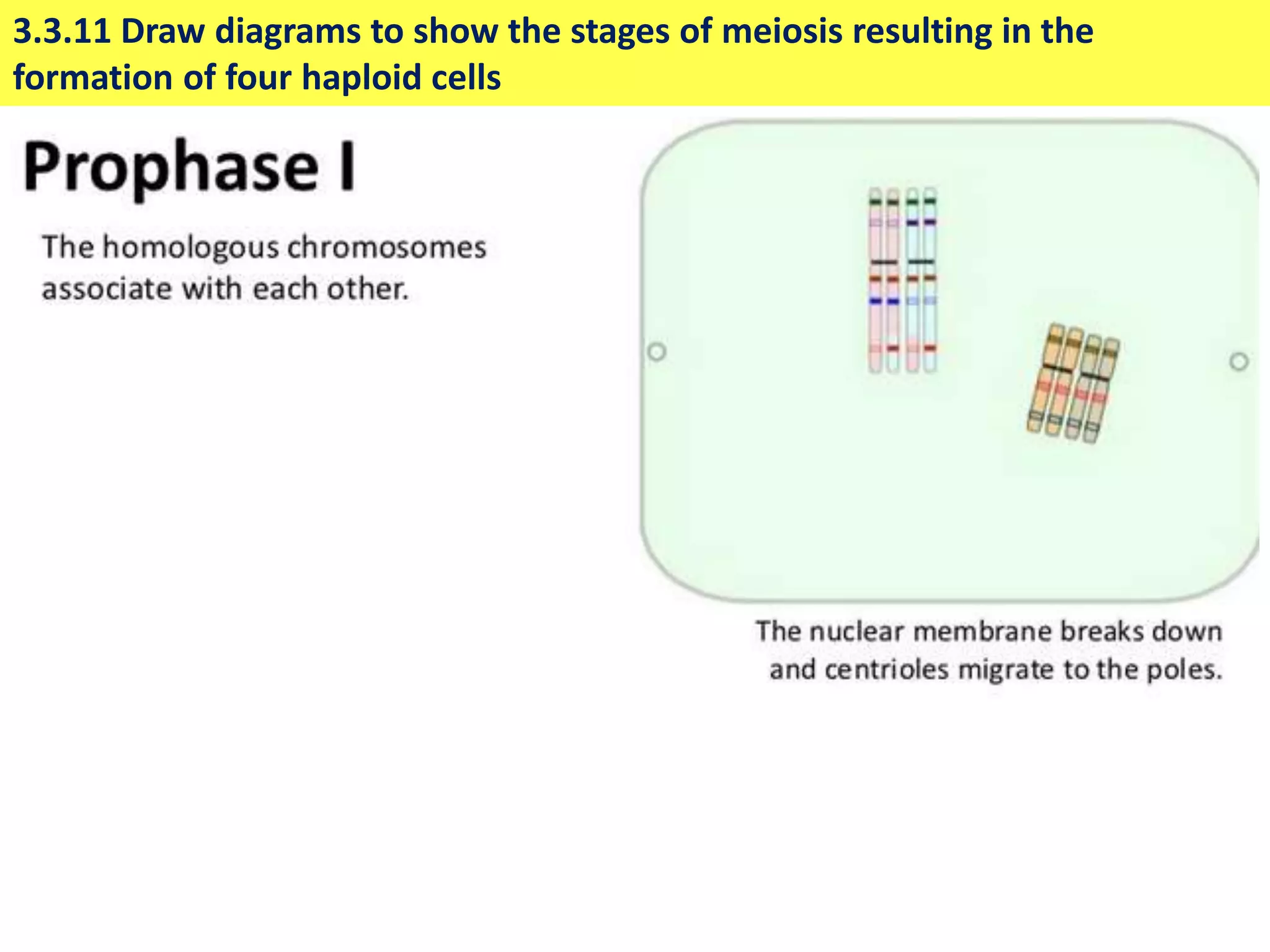 3.3.11 Draw diagrams to show the stages of meiosis resulting in the formation of four haploid cells

Prophase I

The homologous chromosomes associate with each other.

The nuclear membrane breaks down and centrioles migrate to the poles.